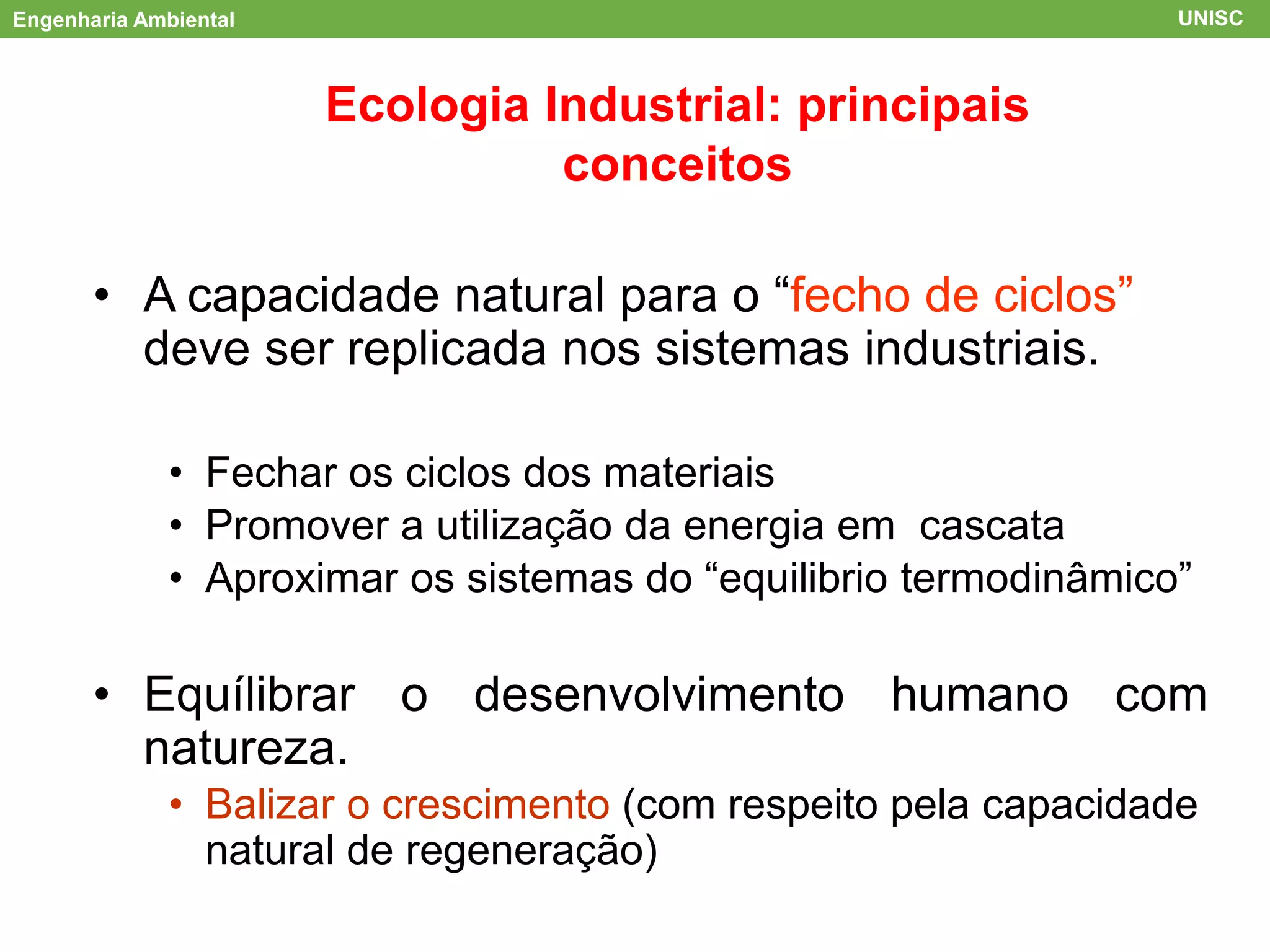 Engenharia Ambiental UNISC

Ecologia Industrial: principais conceitos

• A capacidade natural para o “fecho de ciclos” deve ser replicada nos sistemas industriais.

• Fechar os ciclos dos materiais
• Promover a utilização da energia em cascata
• Aproximar os sistemas do “equilibrio termodinâmico”

• Equílibrar o desenvolvimento humano com natureza.
• Balizar o crescimento (com respeito pela capacidade natural de regeneração)